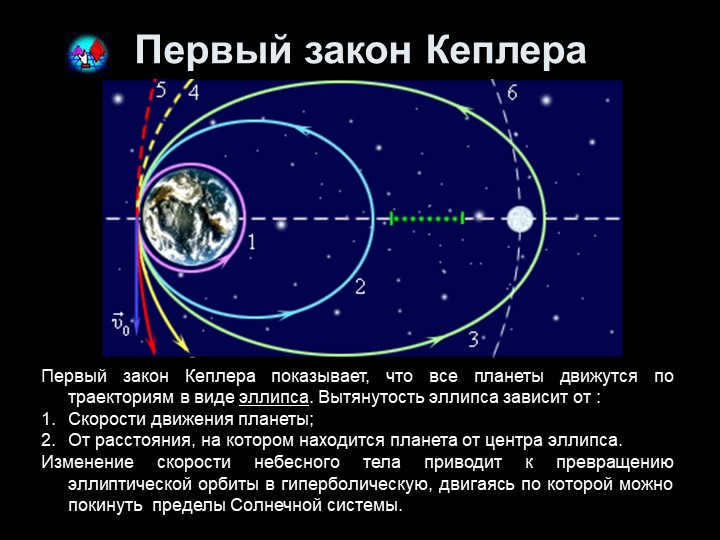 Первый закон Кеплера

5 4 6

1

2

3

$\vec{v}_0$

Первый закон Кеплера показывает, что все планеты движутся по траекториям в виде эллипса. Вытянутость эллипса зависит от :

1. Скорости движения планеты;
2. От расстояния, на котором находится планета от центра эллипса.

Изменение скорости небесного тела приводит к превращению эллиптической орбиты в гиперболическую, двигаясь по которой можно покинуть пределы Солнечной системы.